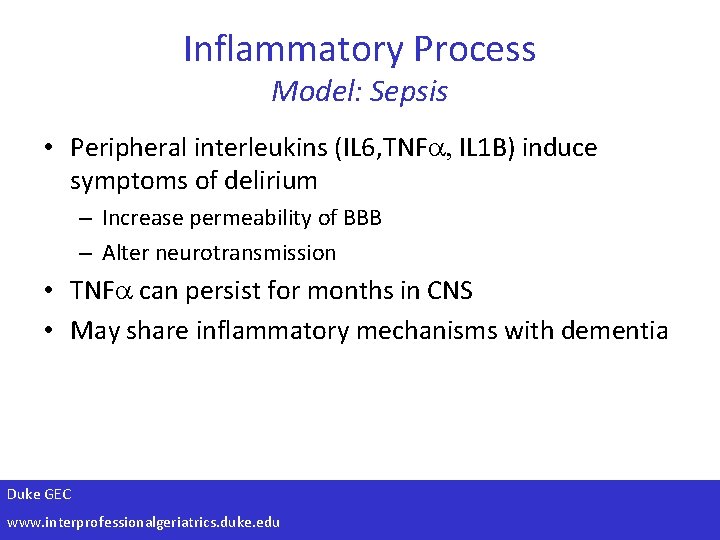 Inflammatory Process
Model: Sepsis

• Peripheral interleukins (IL6,TNF$\alpha$, IL1B) induce symptoms of delirium
– Increase permeability of BBB
– Alter neurotransmission
• TNF$\alpha$ can persist for months in CNS
• May share inflammatory mechanisms with dementia

Duke GEC
www.interprofessionalgeriatrics.duke.edu